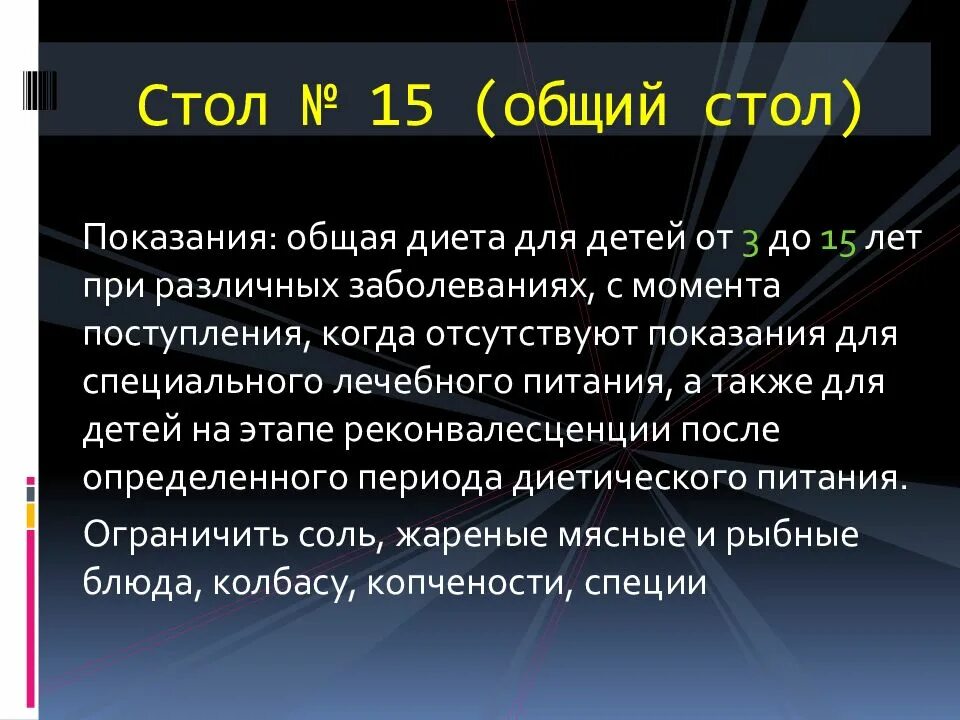 Стол № 15 (общий стол)

Показания: общая диета для детей от 3 до 15 лет при различных заболеваниях, с момента поступления, когда отсутствуют показания для специального лечебного питания, а также для детей на этапе реконвалесценции после определенного периода диетического питания.

Ограничить соль, жареные мясные и рыбные блюда, колбасу, копчености, специи